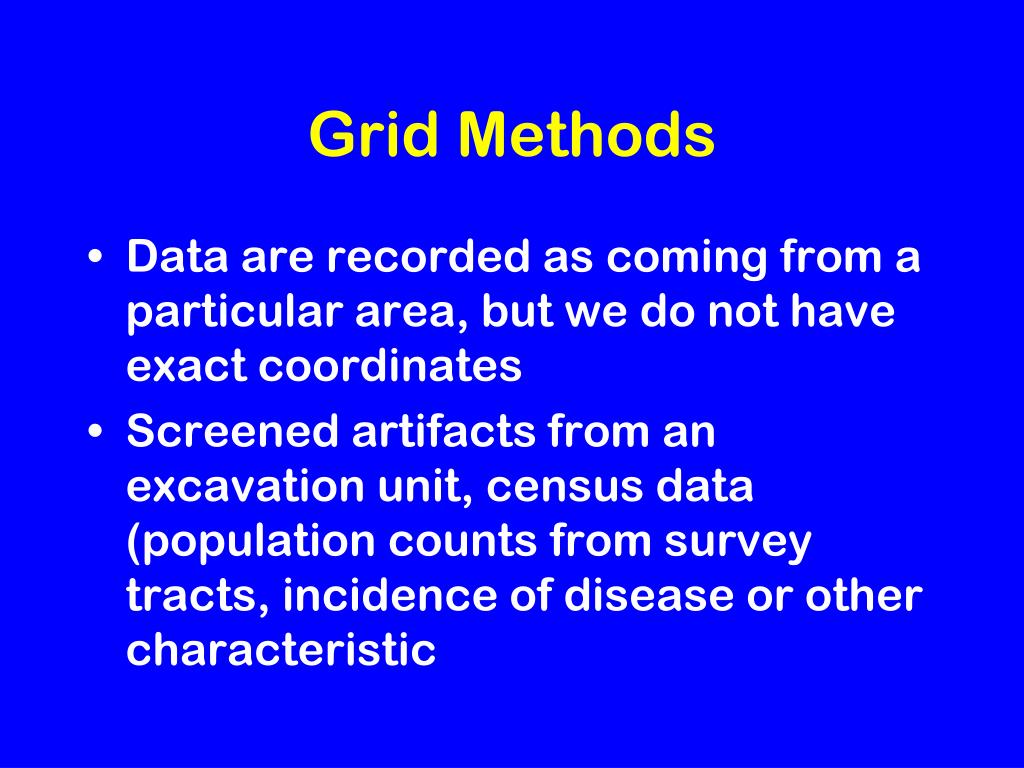 Grid Methods

• Data are recorded as coming from a particular area, but we do not have exact coordinates

• Screened artifacts from an excavation unit, census data (population counts from survey tracts, incidence of disease or other characteristic